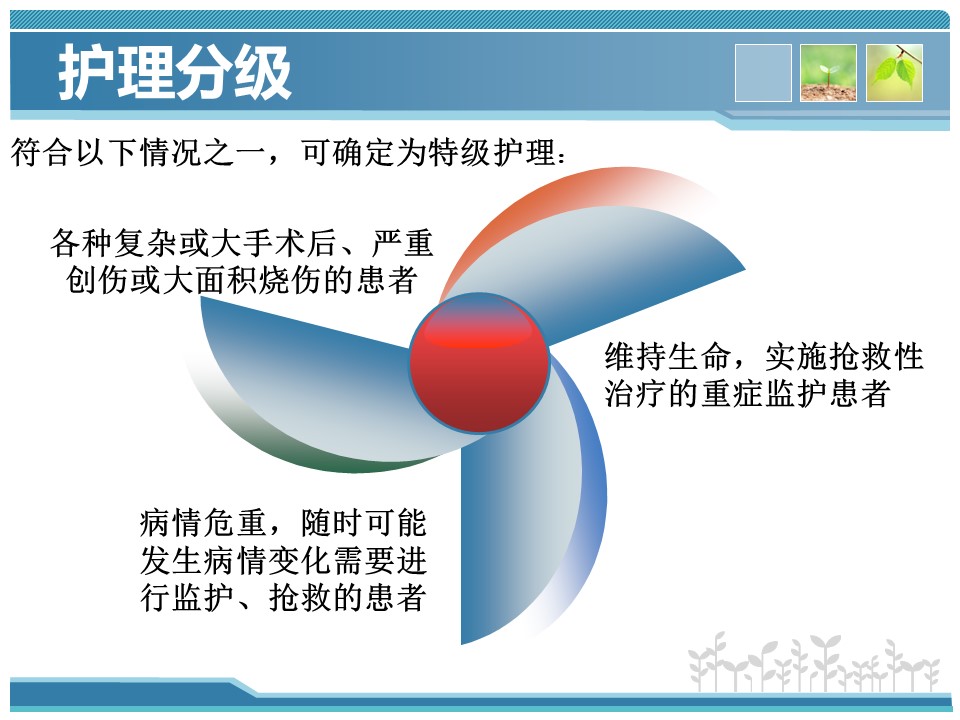 护理分级

符合以下情况之一，可确定为特级护理：

各种复杂或大手术后、严重创伤或大面积烧伤的患者

维持生命，实施抢救性治疗的重症监护患者

病情危重，随时可能发生病情变化需要进行监护、抢救的患者